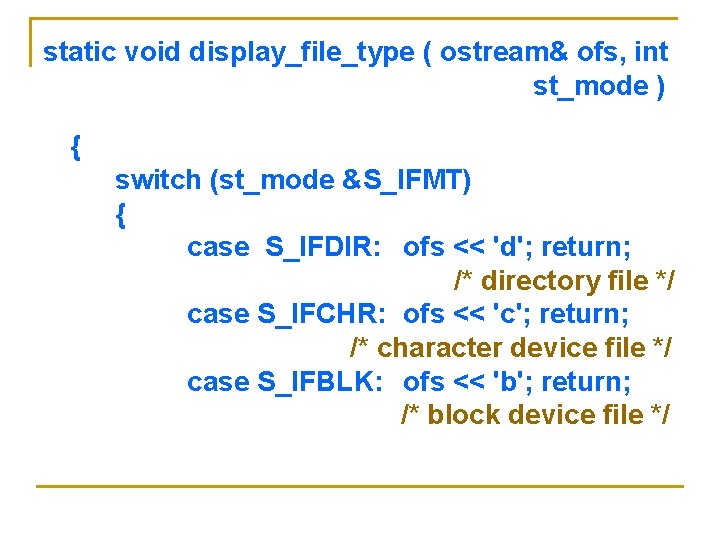 static void display_file_type ( ostream& ofs, int
st_mode )

{
switch (st_mode &S_IFMT)
{
case  S_IFDIR:   ofs << 'd'; return;
/* directory file */
case S_IFCHR:  ofs << 'c'; return;
/* character device file */
case S_IFBLK:  ofs << 'b'; return;
/* block device file */